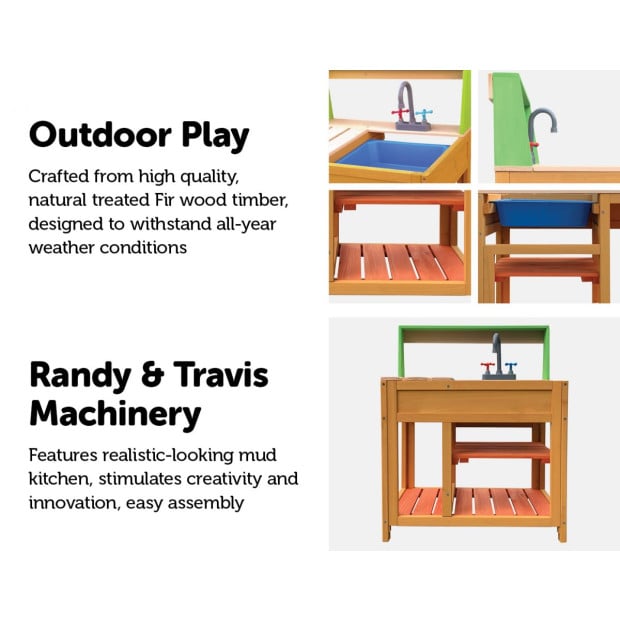 Outdoor Play

Crafted from high quality, natural treated Fir wood timber, designed to withstand all-year weather conditions

Randy & Travis Machinery

Features realistic-looking mud kitchen, stimulates creativity and innovation, easy assembly